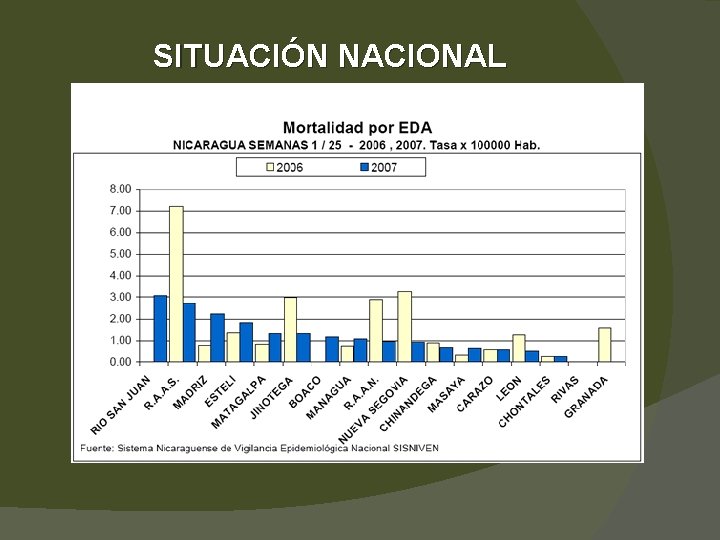 SITUACIÓN NACIONAL

Mortalidad por EDA
NICARAGUA SEMANAS 1 / 25 - 2006 , 2007. Tasa x 100000 Hab.

2006
2007

8.00
7.00
6.00
5.00
4.00
3.00
2.00
1.00
0.00

RIO SAN JUAN
R.A.A.S.
MADRIZ
ESTELI
MATAGALPA
JINOTEGA
BOACO
MANAGUA
R.A.A.N.
NUEVA SEGOVIA
CHINANDEGA
MASAYA
CARAZO
LEON
CHONTALES
RIVAS
GRANADA

Fuerte: Sistema Nicaraguense de Vigilancia Epidemiológica Nacional SISNIVEN